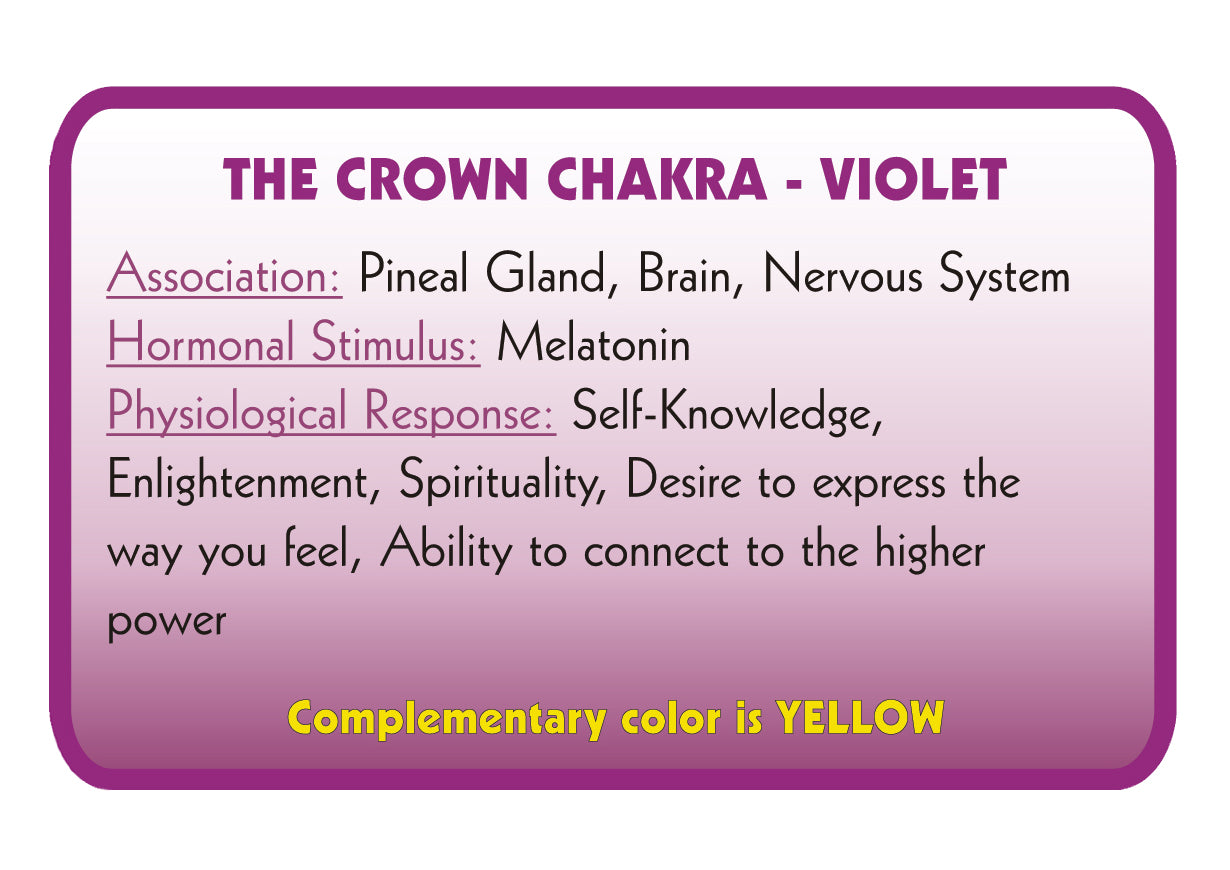 THE CROWN CHAKRA - VIOLET

Association: Pineal Gland, Brain, Nervous System
Hormonal Stimulus: Melatonin
Physiological Response: Self-Knowledge, Enlightenment, Spirituality, Desire to express the way you feel, Ability to connect to the higher power

Complementary color is YELLOW